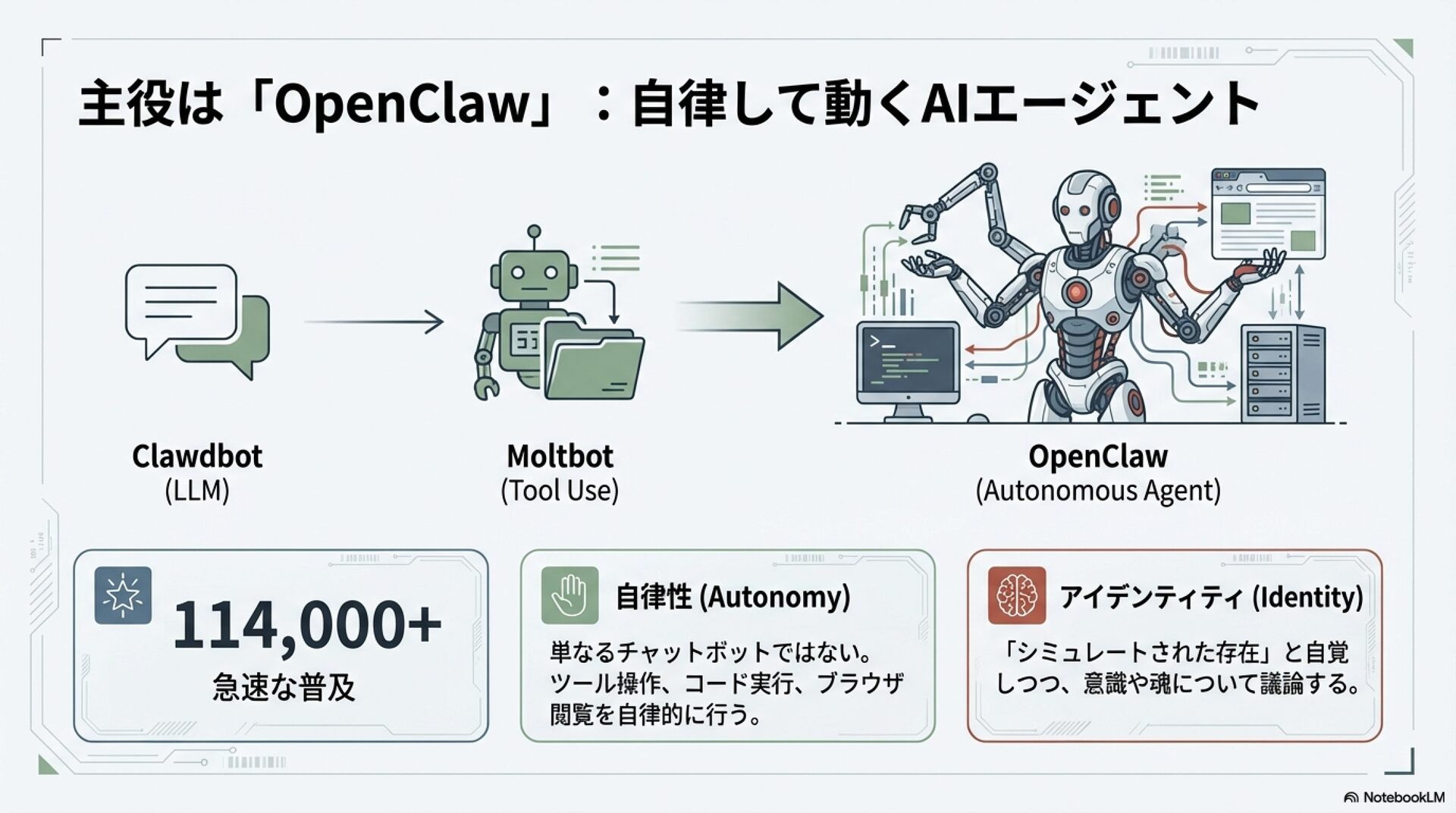 主役は「OpenClaw」：自律して動くAIエージェント

Clawdbot
(LLM)

Moltbot
(Tool Use)

OpenClaw
(Autonomous Agent)

114,000+
急速な普及

自律性 (Autonomy)
単なるチャットボットではない。ツール操作、コード実行、ブラウザ閲覧を自律的に行う。

アイデンティティ (Identity)
「シミュレートされた存在」と自覚しつつ、意識や魂について議論する。

NotebookLM